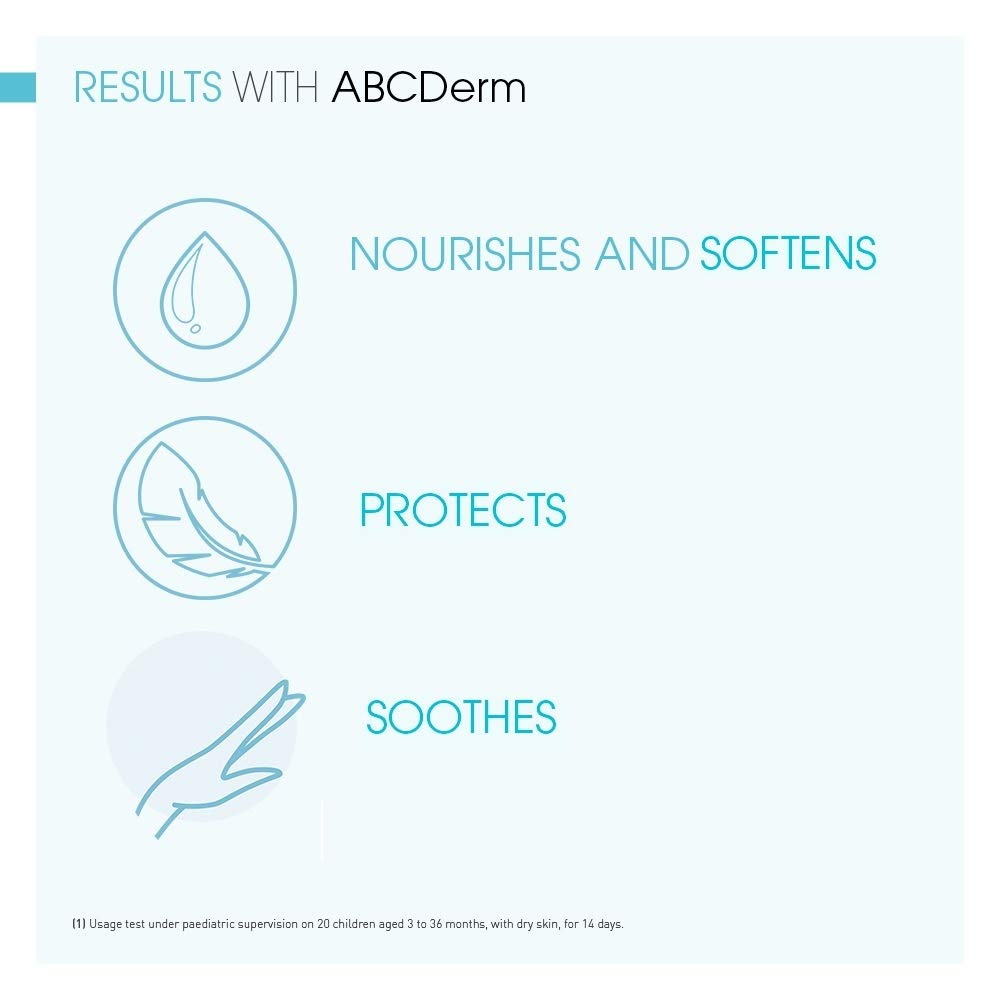 RESULTS WITH ABCDerm

NOURISHES AND SOFTENS

PROTECTS

SOOTHES

(1) Usage test under paediatric supervision on 20 children aged 3 to 36 months, with dry skin, for 14 days.